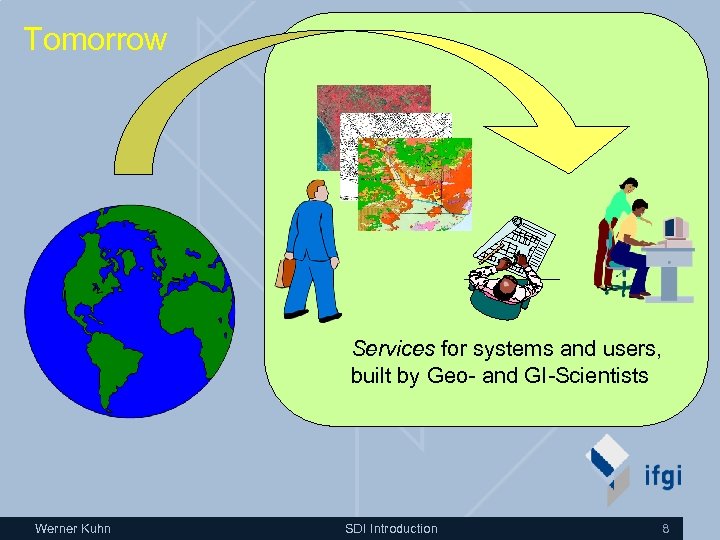 Tomorrow

Services for systems and users, built by Geo- and GI-Scientists

ifgi

Werner Kuhn

SDI Introduction

8